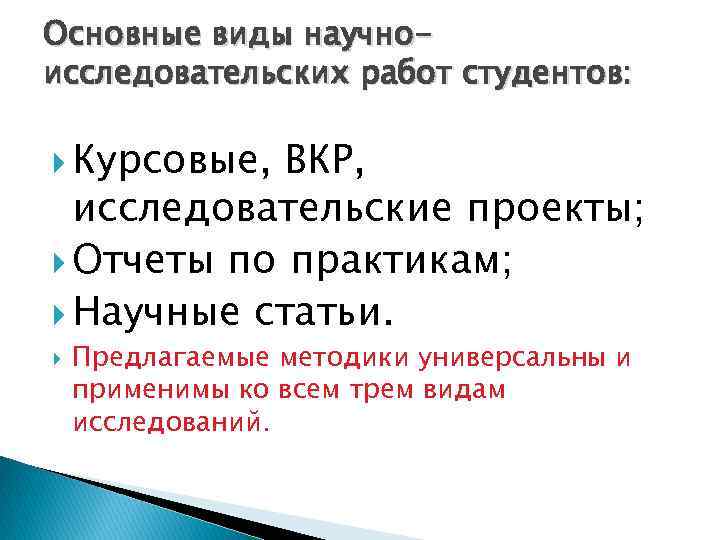 Основные виды научно-исследовательских работ студентов:

Курсовые, ВКР, исследовательские проекты;

Отчеты по практикам;

Научные статьи.

Предлагаемые методики универсальны и применимы ко всем трем видам исследований.